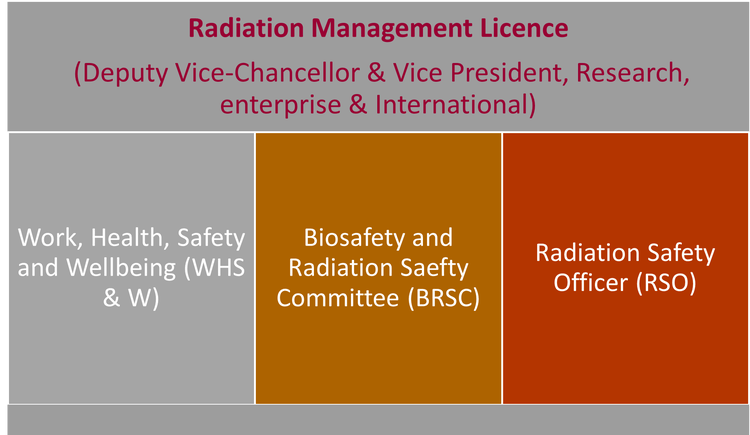 Radiation Management Licence

(Deputy Vice-Chancellor & Vice President, Research, enterprise & International)

Work, Health, Safety and Wellbeing (WHS & W)

Biosafety and Radiation Saefty Committee (BRSC)

Radiation Safety Officer (RSO)